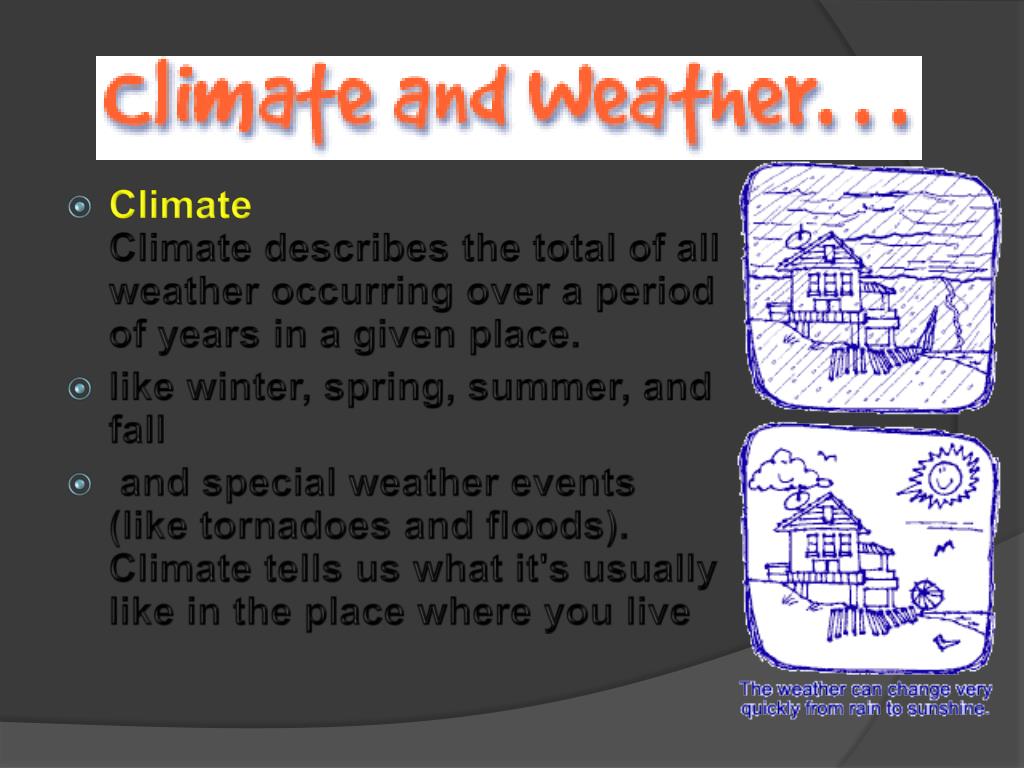 Climate and Weather...

Climate
Climate describes the total of all weather occurring over a period of years in a given place.

like winter, spring, summer, and fall

and special weather events (like tornadoes and floods). Climate tells us what it's usually like in the place where you live

The weather can change very quickly from rain to sunshine.